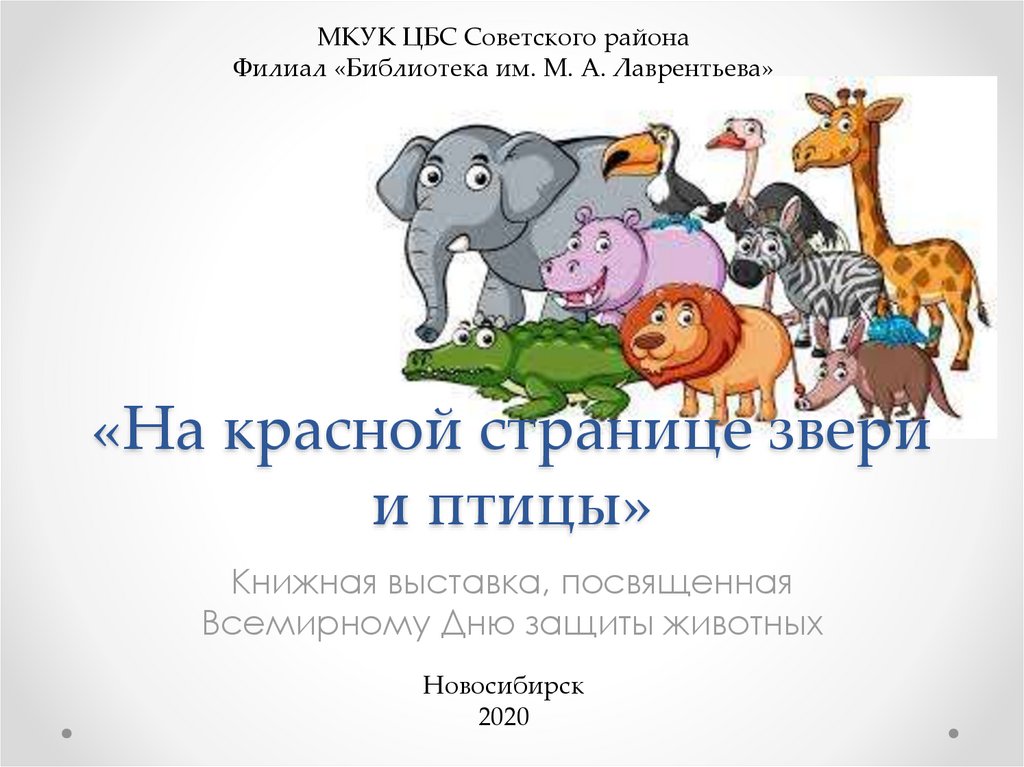 МКУК ЦБС Советского района
Филиал «Библиотека им. М. А. Лаврентьева»

«На красной странице звери и птицы»

Книжная выставка, посвященная Всемирному Дню защиты животных

Новосибирск
2020